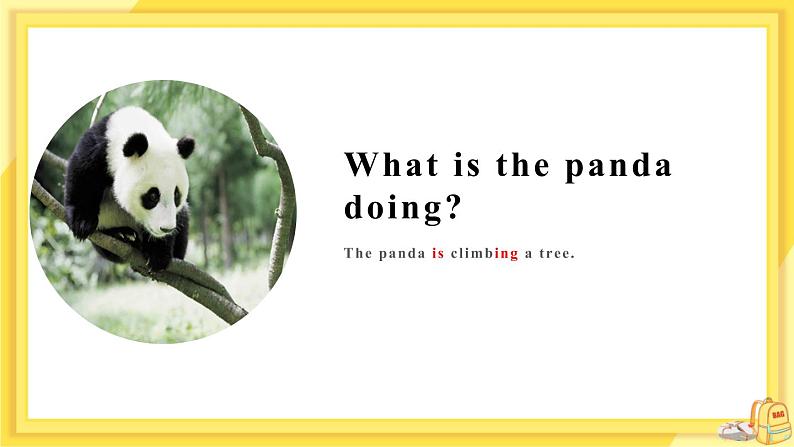 What is the panda doing?

The panda is climbing a tree.

BAG